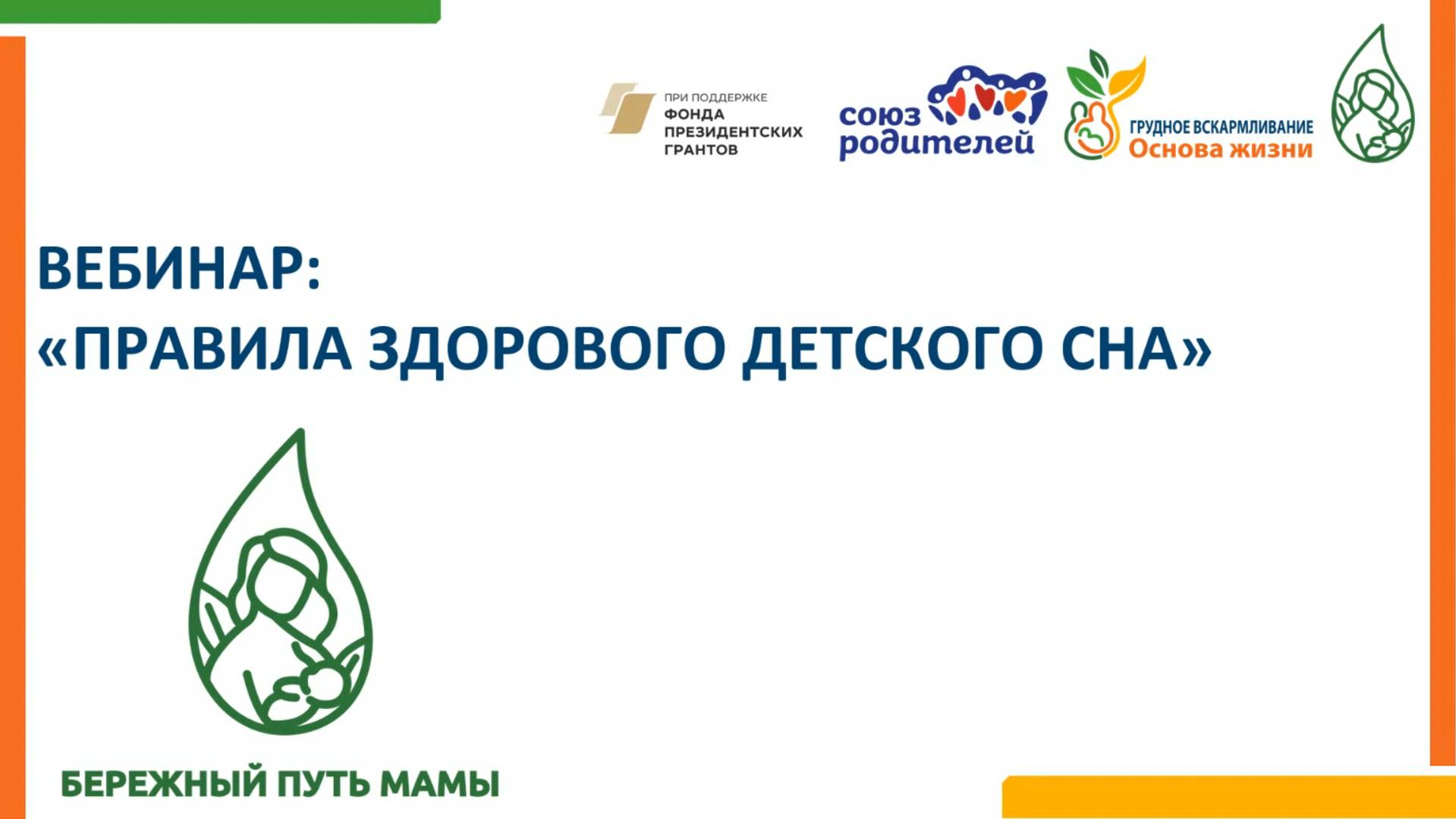 ПРИ ПОДДЕРЖКЕ
ФОНДА
ПРЕЗИДЕНТСКИХ
ГРАНТОВ

союз родителей

ГРУДНОЕ ВСКАРМЛИВАНИЕ
Основа жизни

ВЕБИНАР:
«ПРАВИЛА ЗДОРОВОГО ДЕТСКОГО СНА»

БЕРЕЖНЫЙ ПУТЬ МАМЫ